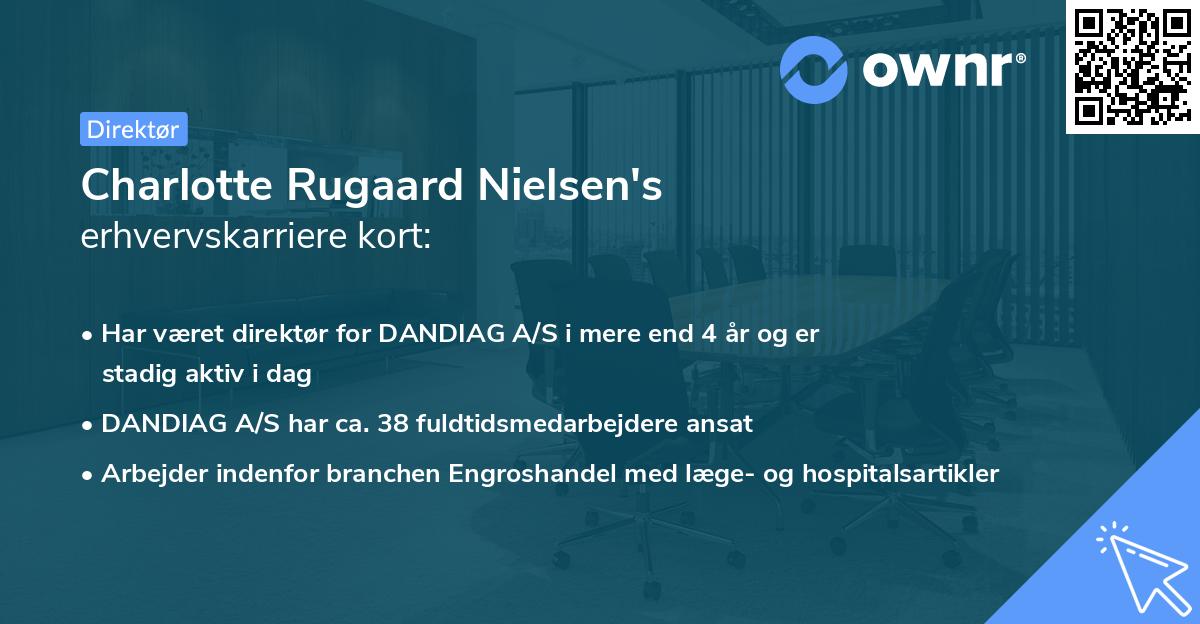 ownr®

Direktør

Charlotte Rugaard Nielsen's
erhvervskarriere kort:

• Har været direktør for DANDIAG A/S i mere end 4 år og er stadig aktiv i dag
• DANDIAG A/S har ca. 38 fuldtidsmedarbejdere ansat
• Arbejder indenfor branchen Engroshandel med læge- og hospitalsartikler